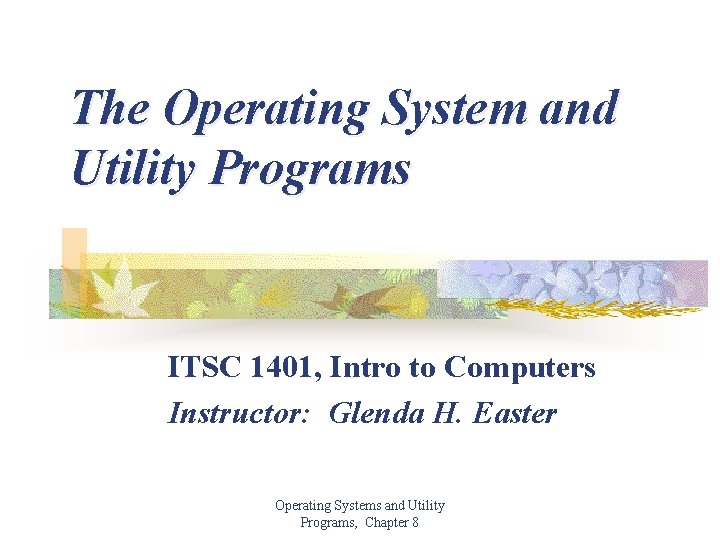 The Operating System and Utility Programs

ITSC 1401, Intro to Computers
Instructor: Glenda H. Easter

Operating Systems and Utility Programs, Chapter 8